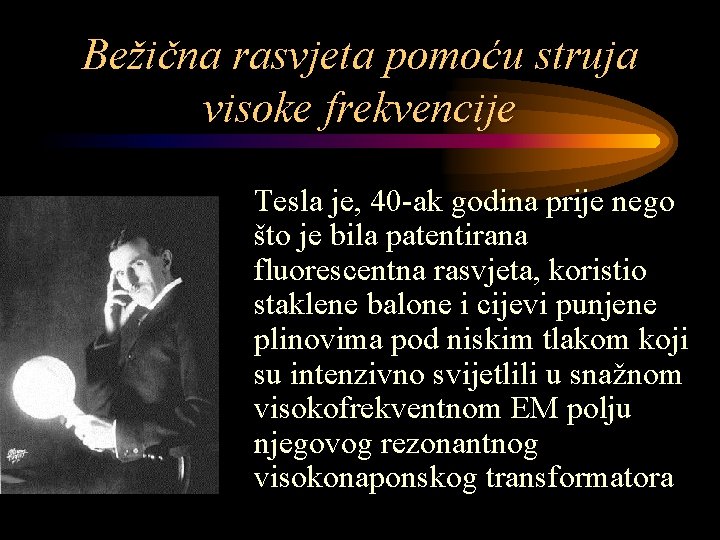 Bežična rasvjeta pomoću struja visoke frekvencije

Tesla je, 40-ak godina prije nego što je bila patentirana fluorescentna rasvjeta, koristio staklene balone i cijevi punjene plinovima pod niskim tlakom koji su intenzivno svijetlili u snažnom visokofrekventnom EM polju njegovog rezonantnog visokonaponskog transformatora